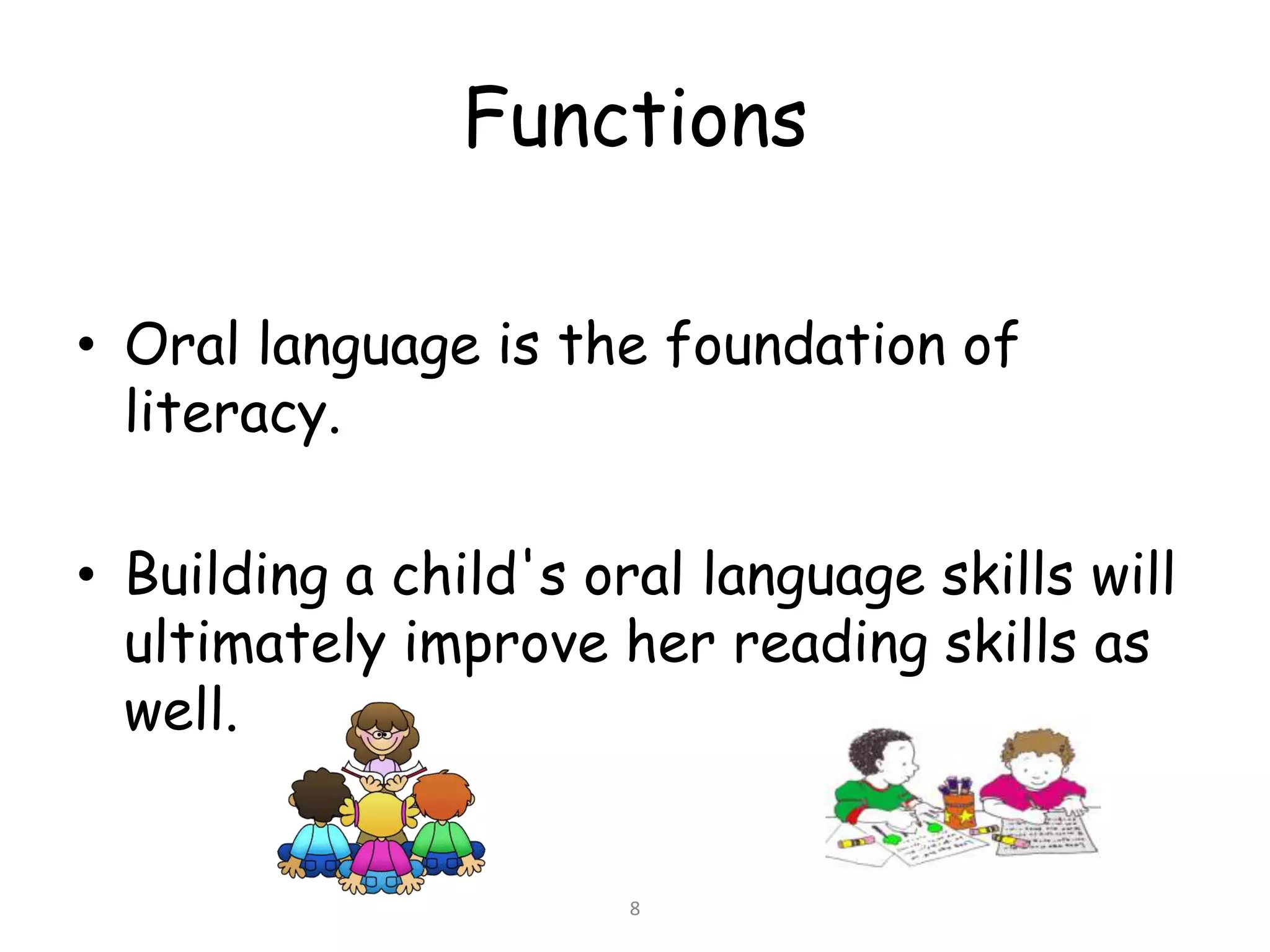 Functions

• Oral language is the foundation of literacy.

• Building a child's oral language skills will ultimately improve her reading skills as well.

8